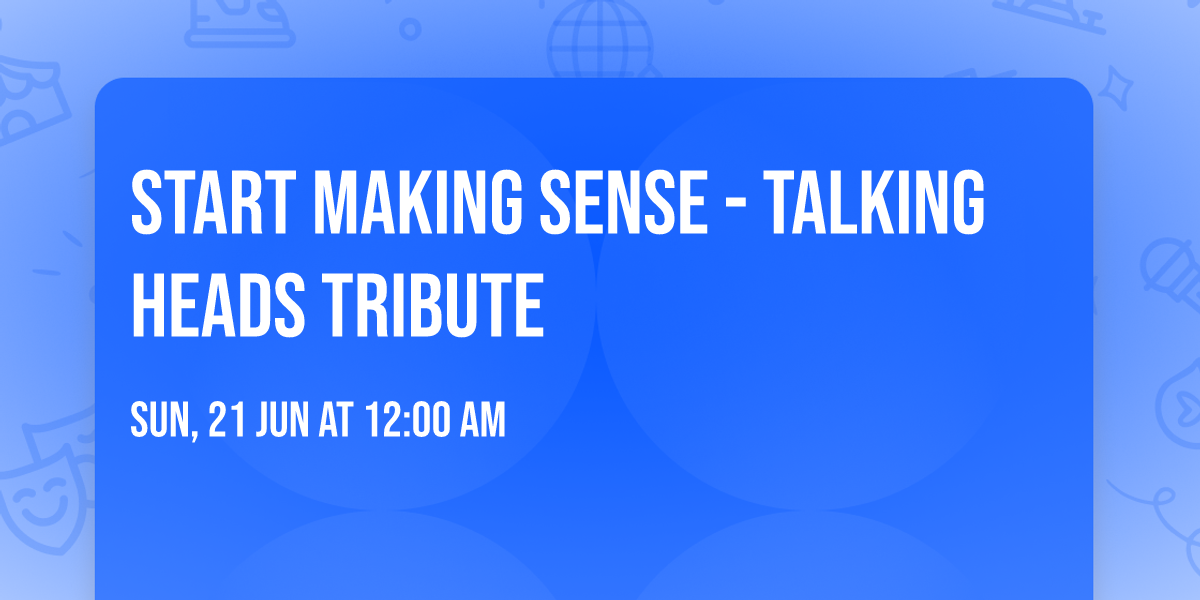 START MAKING SENSE - TALKING HEADS TRIBUTE

SUN, 21 JUN AT 12:00 AM